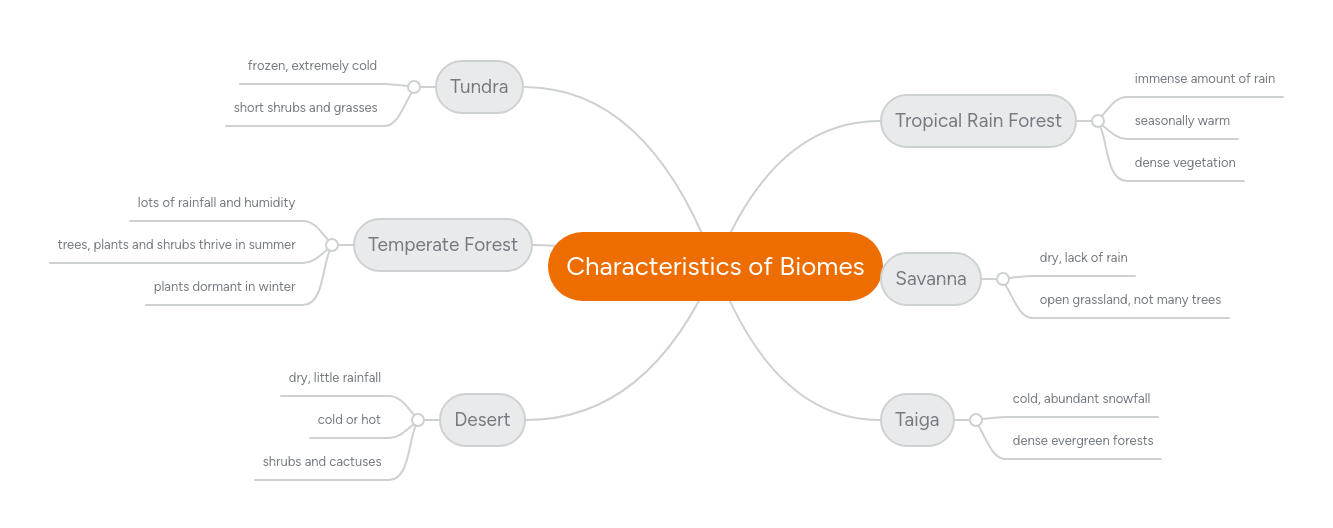 Characteristics of Biomes

Tundra
frozen, extremely cold
short shrubs and grasses

Temperate Forest
lots of rainfall and humidity
trees, plants and shrubs thrive in summer
plants dormant in winter

Desert
dry, little rainfall
cold or hot
shrubs and cactuses

Tropical Rain Forest
immense amount of rain
seasonally warm
dense vegetation

Savanna
dry, lack of rain
open grassland, not many trees

Taiga
cold, abundant snowfall
dense evergreen forests